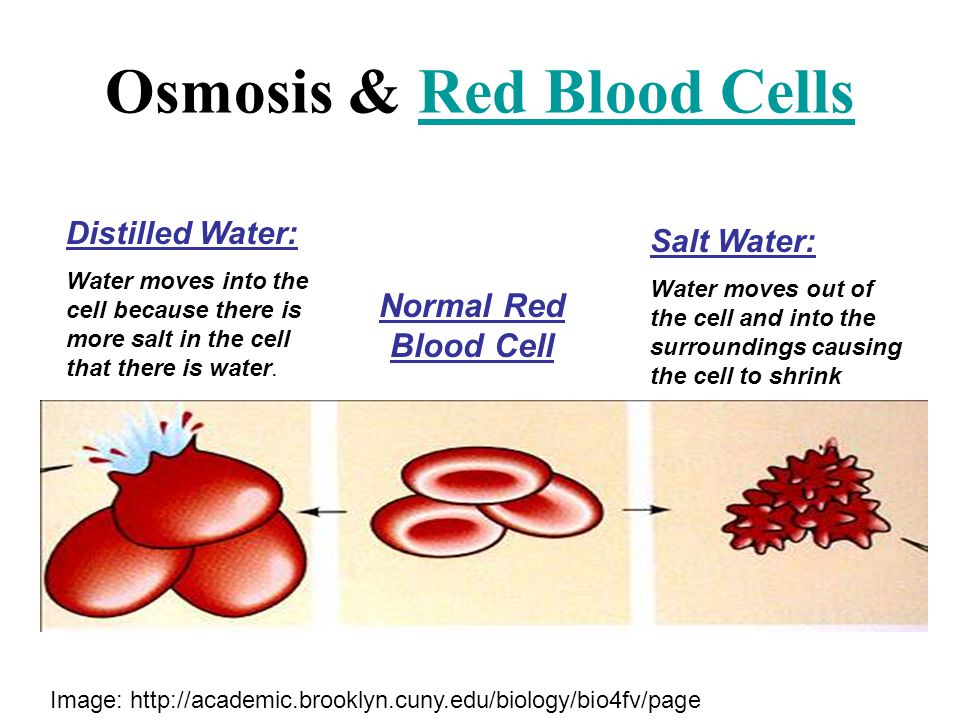 Osmosis & Red Blood Cells

Distilled Water:

Water moves into the cell because there is more salt in the cell that there is water.

Normal Red Blood Cell

Salt Water:

Water moves out of the cell and into the surroundings causing the cell to shrink

Image: http://academic.brooklyn.cuny.edu/biology/bio4fv/page